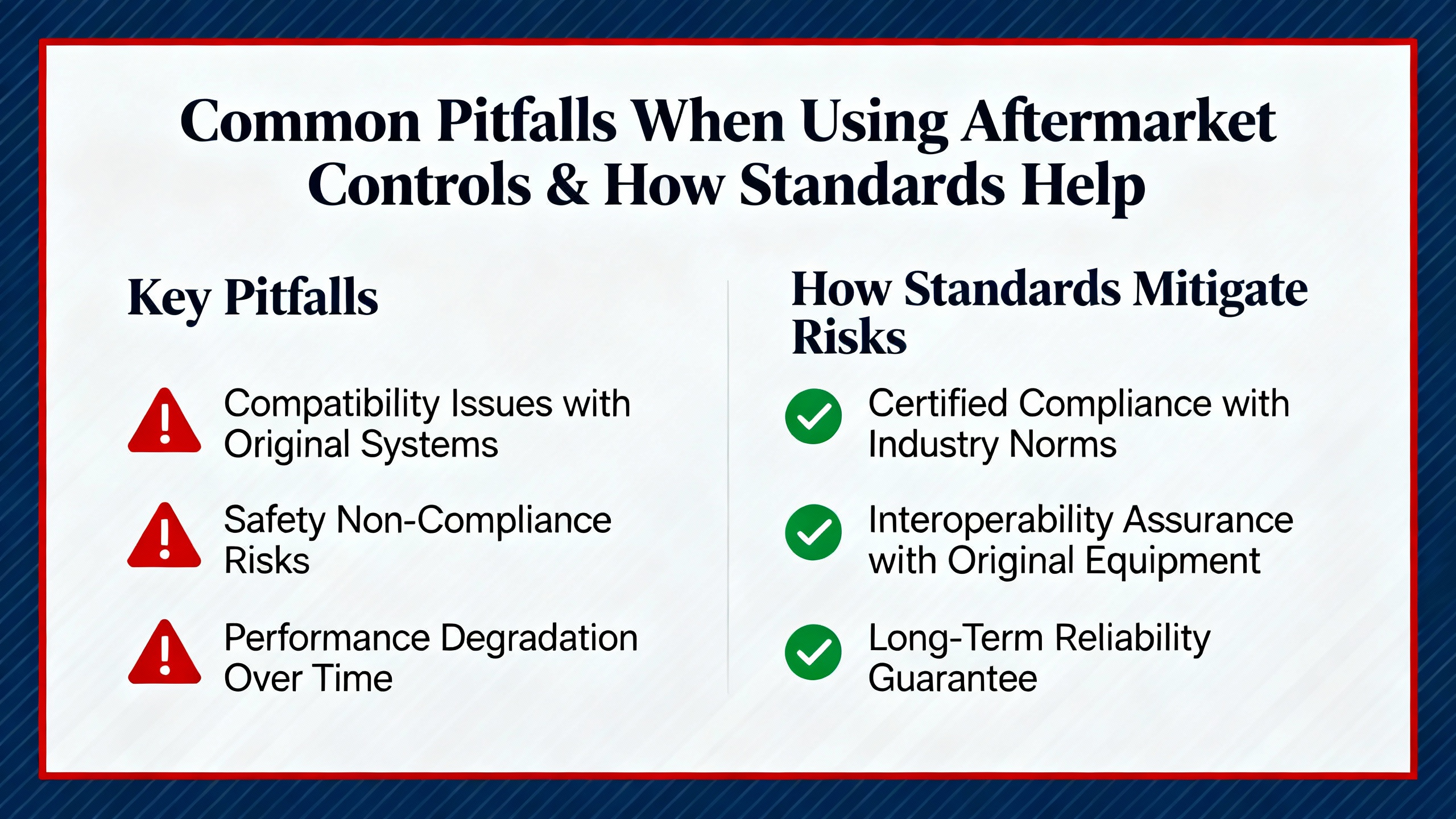 Common Pitfalls When Using Aftermarket Controls & How Standards Help

Key Pitfalls

Compatibility Issues with Original Systems

Safety Non-Compliance Risks

Performance Degradation Over Time

How Standards Mitigate Risks

Certified Compliance with Industry Norms

Interoperability Assurance with Original Equipment

Long-Term Reliability Guarantee